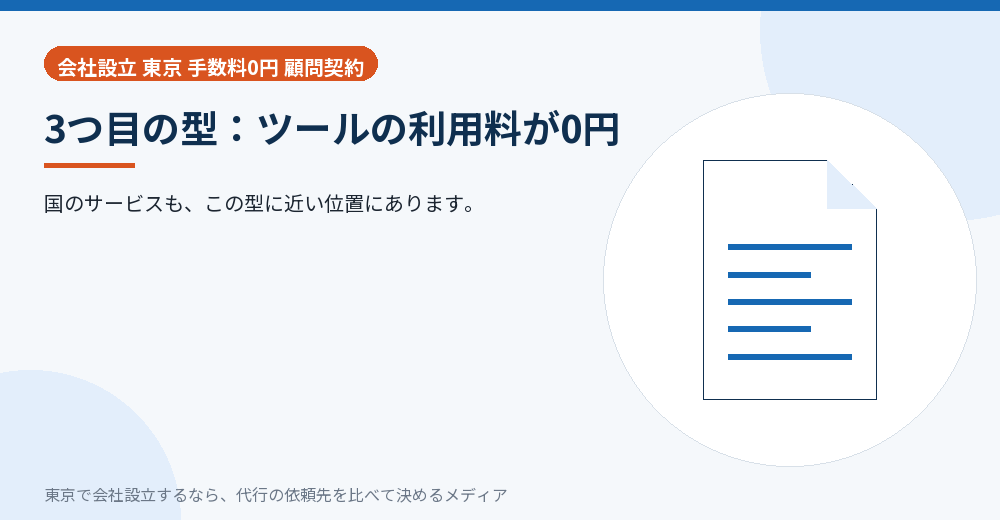 会社設立 東京 手数料0円 顧問契約

3つ目の型：ツールの利用料が0円

国のサービスも、この型に近い位置にあります。

東京で会社設立するなら、代行の依頼先を比べて決めるメディア